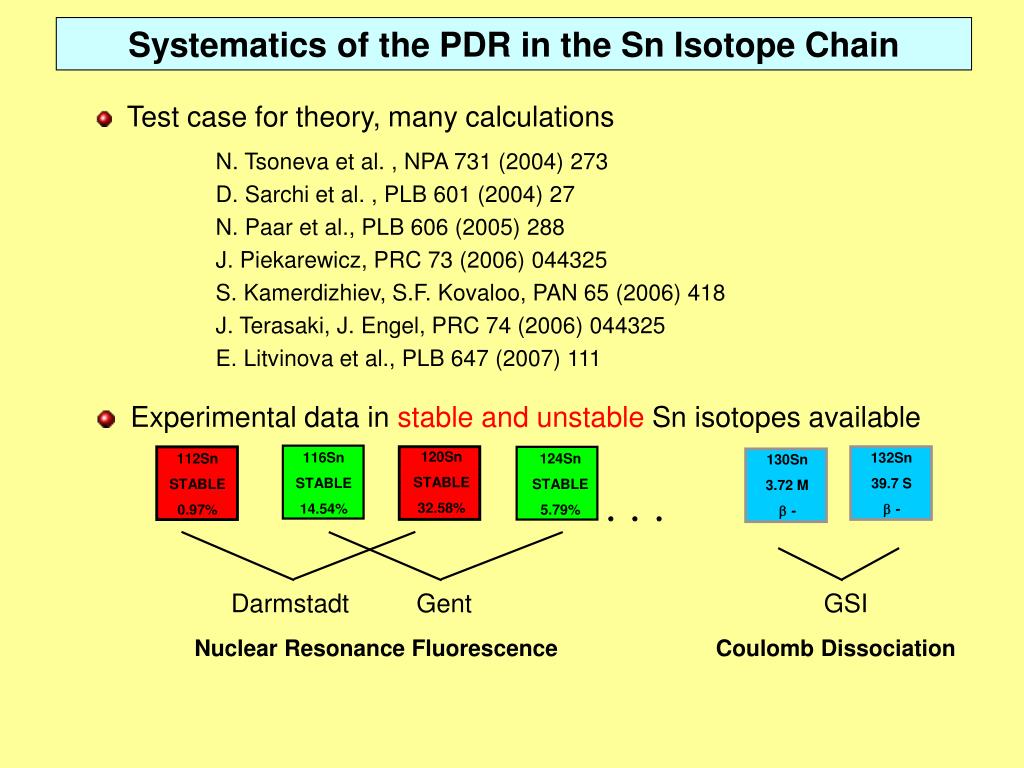 Systematics of the PDR in the Sn Isotope Chain

Test case for theory, many calculations

N. Tsoneva et al. , NPA 731 (2004) 273
D. Sarchi et al. , PLB 601 (2004) 27
N. Paar et al., PLB 606 (2005) 288
J. Piekarewicz, PRC 73 (2006) 044325
S. Kamerdizhiev, S.F. Kovaloo, PAN 65 (2006) 418
J. Terasaki, J. Engel, PRC 74 (2006) 044325
E. Litvinova et al., PLB 647 (2007) 111

Experimental data in stable and unstable Sn isotopes available

112Sn STABLE 0.97%

116Sn STABLE 14.54%

120Sn STABLE 32.58%

124Sn STABLE 5.79%

. . .

130Sn 3.72 M $\beta$ -

132Sn 39.7 S $\beta$ -

Darmstadt

Gent

GSI

Nuclear Resonance Fluorescence

Coulomb Dissociation